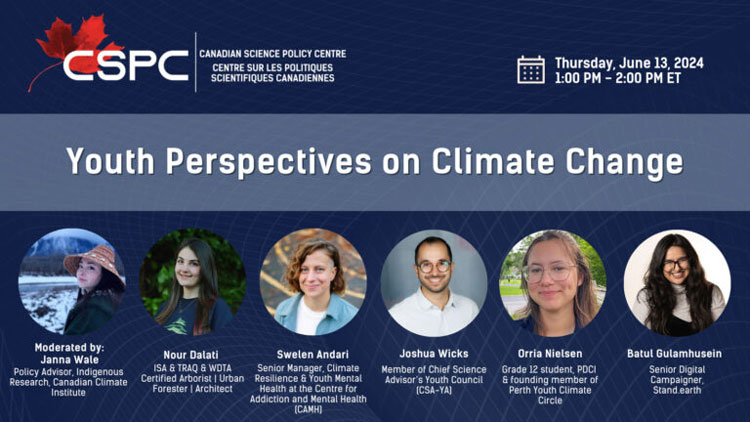 CSPC

CANADIAN SCIENCE POLICY CENTRE
CENTRE SUR LES POLITIQUES SCIENTIFIQUES CANADIENNES

Thursday, June 13, 2024
1:00 PM – 2:00 PM ET

Youth Perspectives on Climate Change

Moderated by:
Janna Wale
Policy Advisor, Indigenous Research, Canadian Climate Institute

Nour Dalati
ISA & TRAQ & WDTA Certified Arborist | Urban Forester | Architect

Swelen Andari
Senior Manager, Climate Resilience & Youth Mental Health at the Centre for Addiction and Mental Health (CAMH)

Joshua Wicks
Member of Chief Science Advisor's Youth Council (CSA-YA)

Orria Nielsen
Grade 12 student, PDCI & founding member of Perth Youth Climate Circle

Batul Gulamhusein
Senior Digital Campaigner, Stand.earth